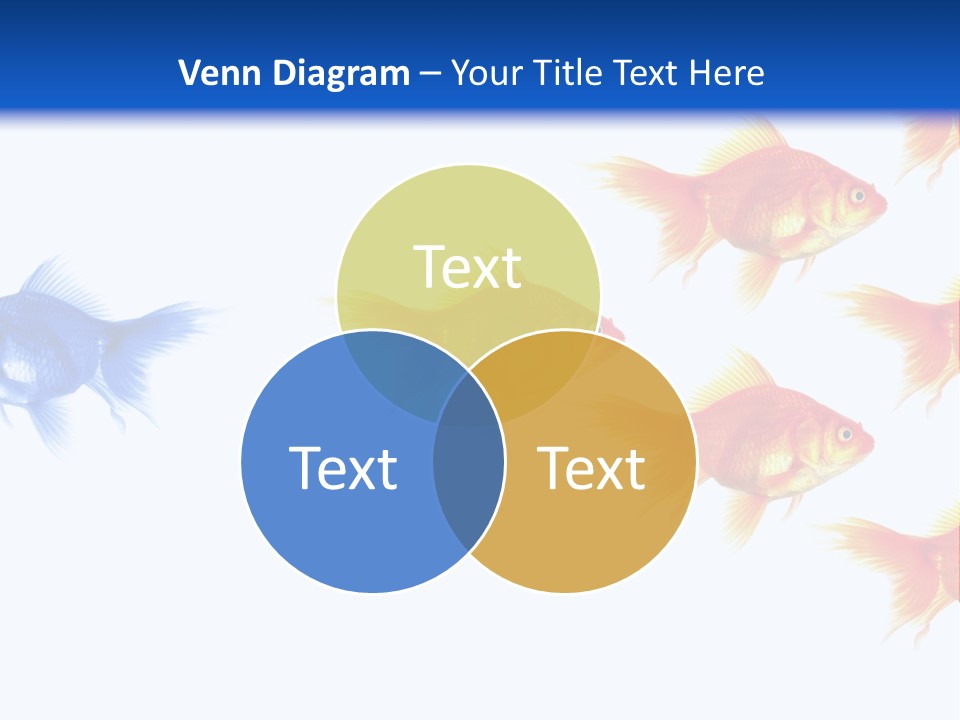 Venn Diagram – Your Title Text Here

Text

Text

Text